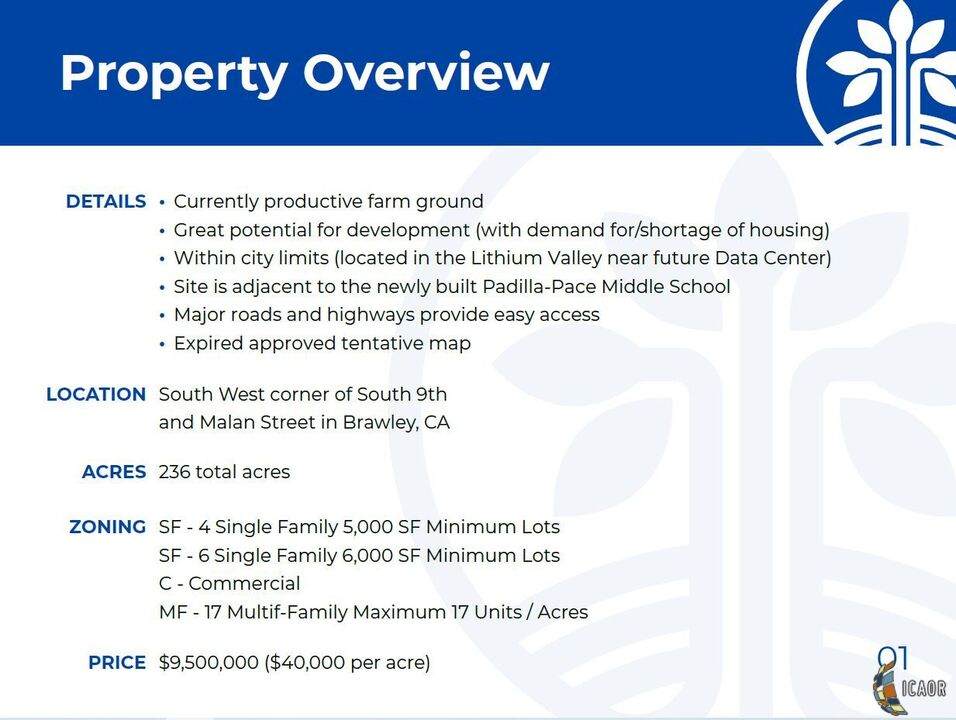 Property Overview

DETAILS
• Currently productive farm ground
• Great potential for development (with demand for/shortage of housing)
• Within city limits (located in the Lithium Valley near future Data Center)
• Site is adjacent to the newly built Padilla-Pace Middle School
• Major roads and highways provide easy access
• Expired approved tentative map

LOCATION South West corner of South 9th and Malan Street in Brawley, CA

ACRES 236 total acres

ZONING SF - 4 Single Family 5,000 SF Minimum Lots
SF - 6 Single Family 6,000 SF Minimum Lots
C - Commercial
MF - 17 Multif-Family Maximum 17 Units / Acres

PRICE $9,500,000 ($40,000 per acre)

01

ICAOR